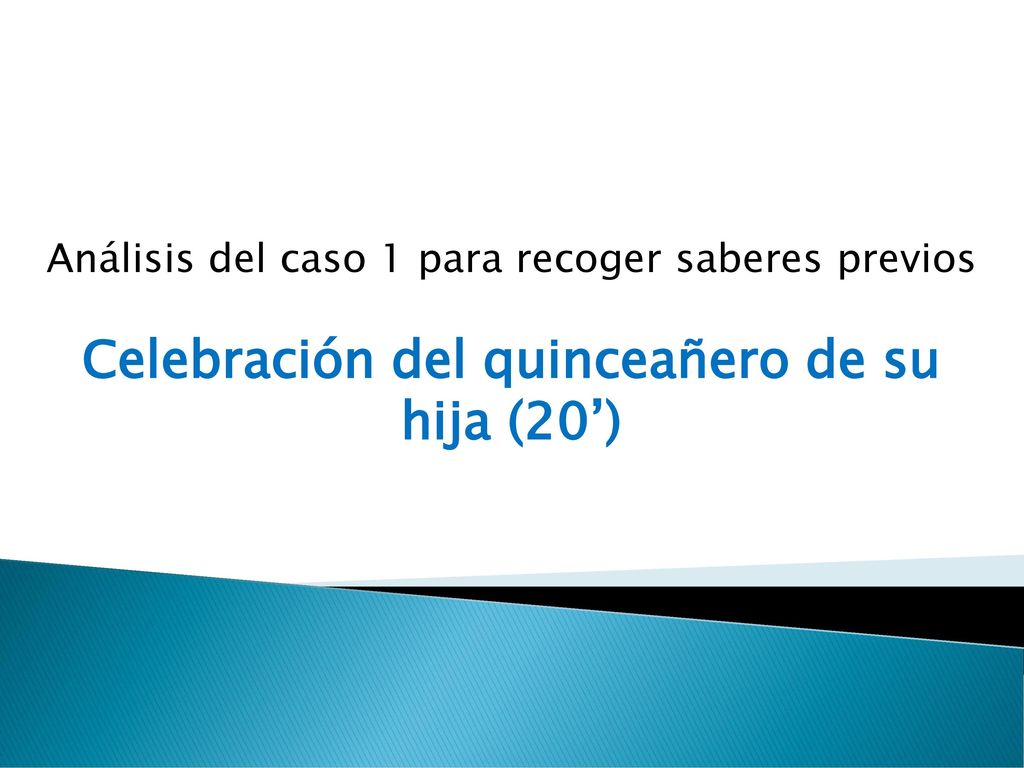 Análisis del caso 1 para recoger saberes previos

Celebración del quinceañero de su hija (20’)